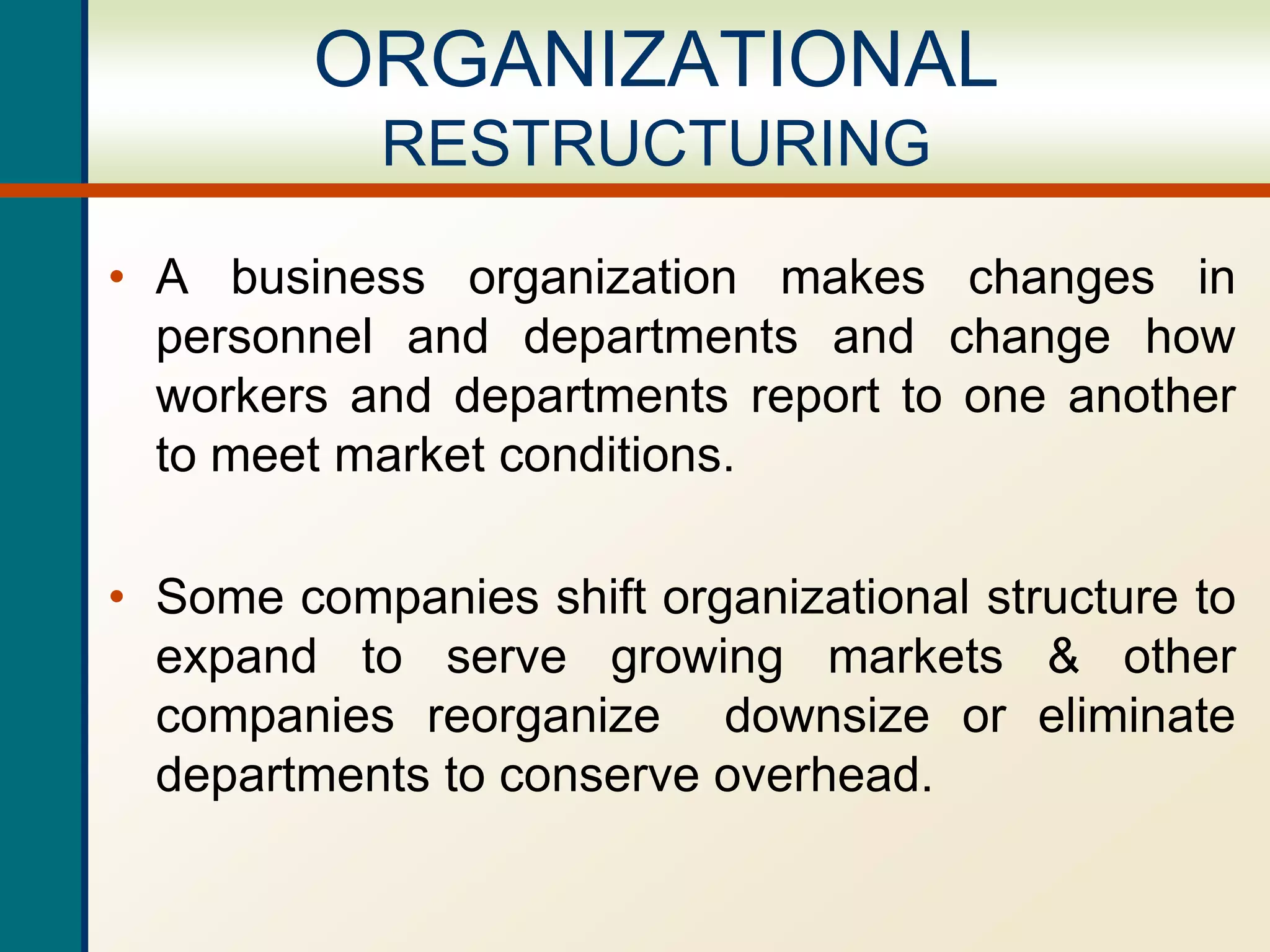 ORGANIZATIONAL
RESTRUCTURING

• A business organization makes changes in personnel and departments and change how workers and departments report to one another to meet market conditions.

• Some companies shift organizational structure to expand to serve growing markets & other companies reorganize downsize or eliminate departments to conserve overhead.